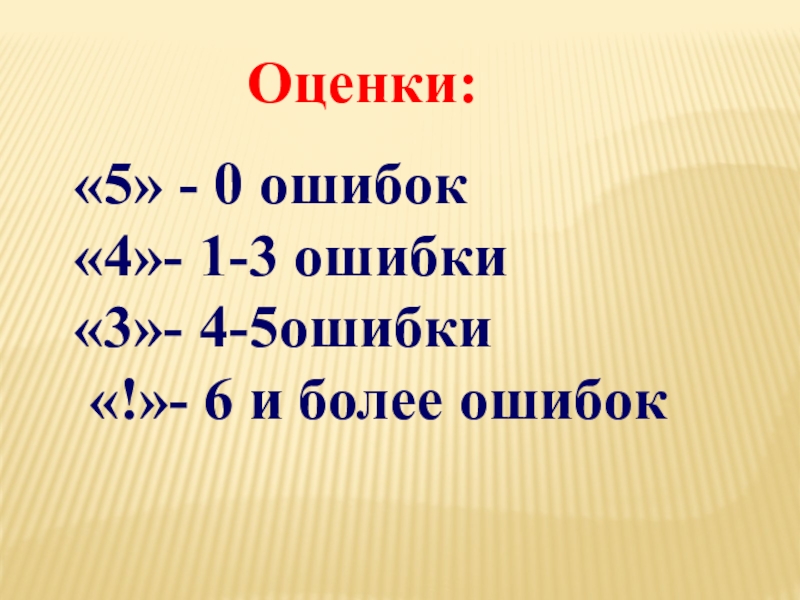 Оценки:

«5» - 0 ошибок
«4»- 1-3 ошибки
«3»- 4-5ошибки
«!»- 6 и более ошибок